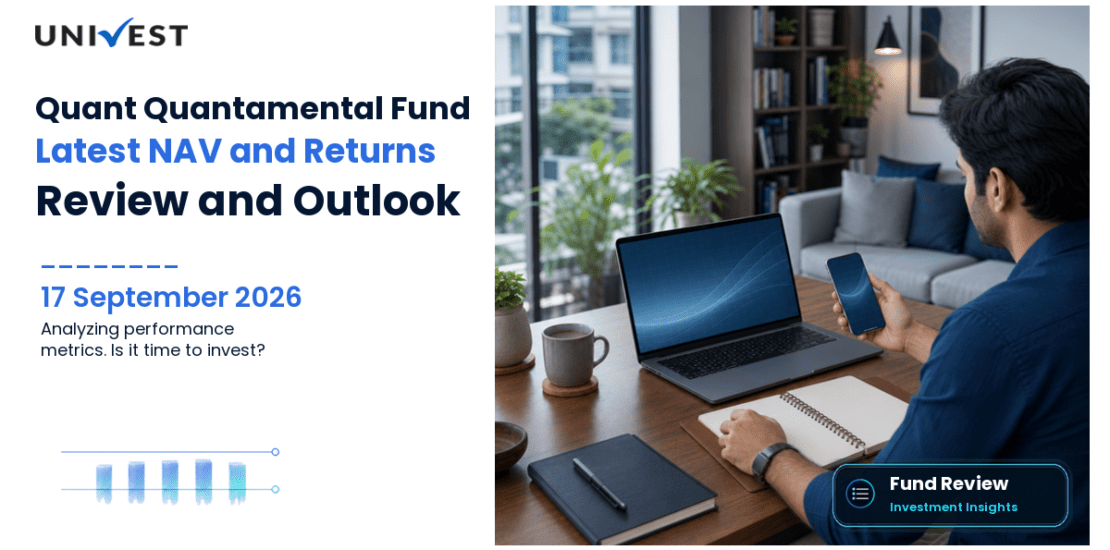 UNIVEST

Quant Quantamental Fund
Latest NAV and Returns
Review and Outlook

17 September 2026
Analyzing performance metrics. Is it time to invest?

Fund Review
Investment Insights